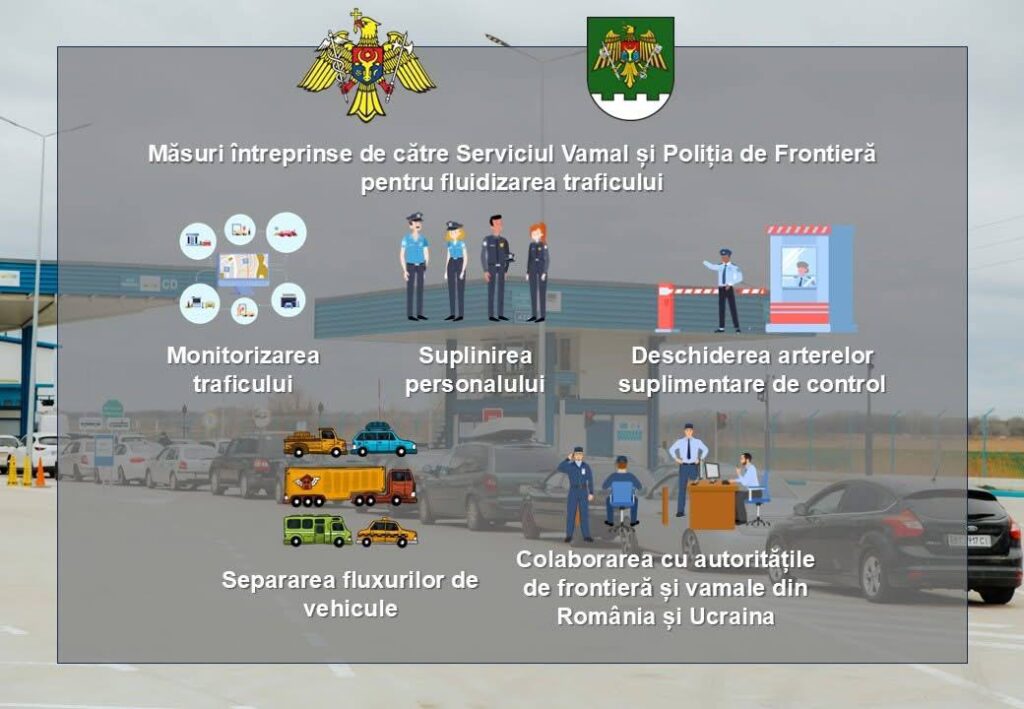 Măsuri întreprinse de către Serviciul Vamal și Poliția de Frontieră pentru fluidizarea traficului

Monitorizarea traficului

Suplinirea personalului

Deschiderea arterelor suplimentare de control

Separarea fluxurilor de vehicule

Colaborarea cu autoritățile de frontieră și vamale din România și Ucraina